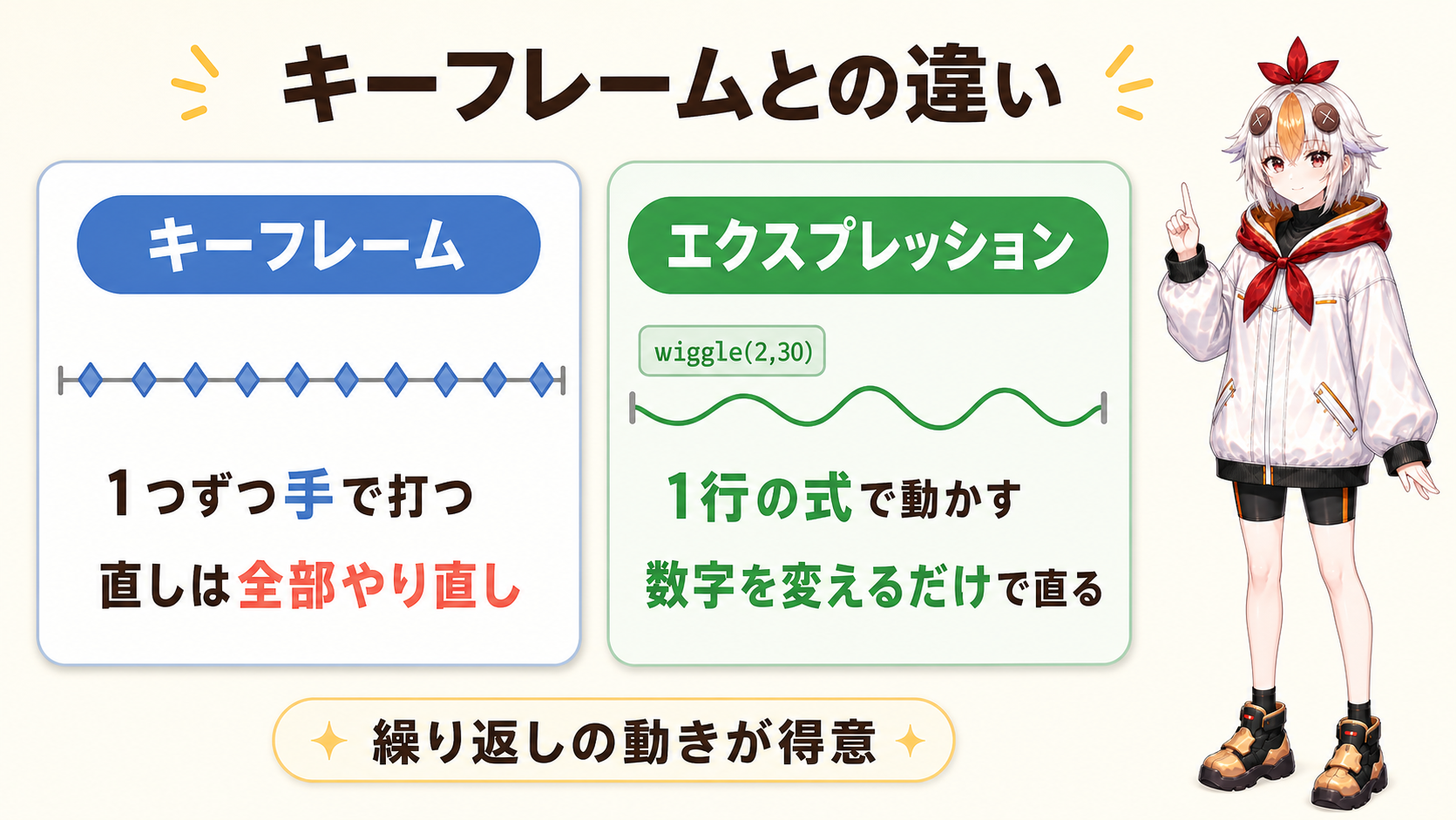 キーフレームとの違い

キーフレーム

1つずつ手で打つ

直しは全部やり直し

エクスプレッション

wiggle(2,30)

1行の式で動かす

数字を変えるだけで直る

繰り返しの動きが得意